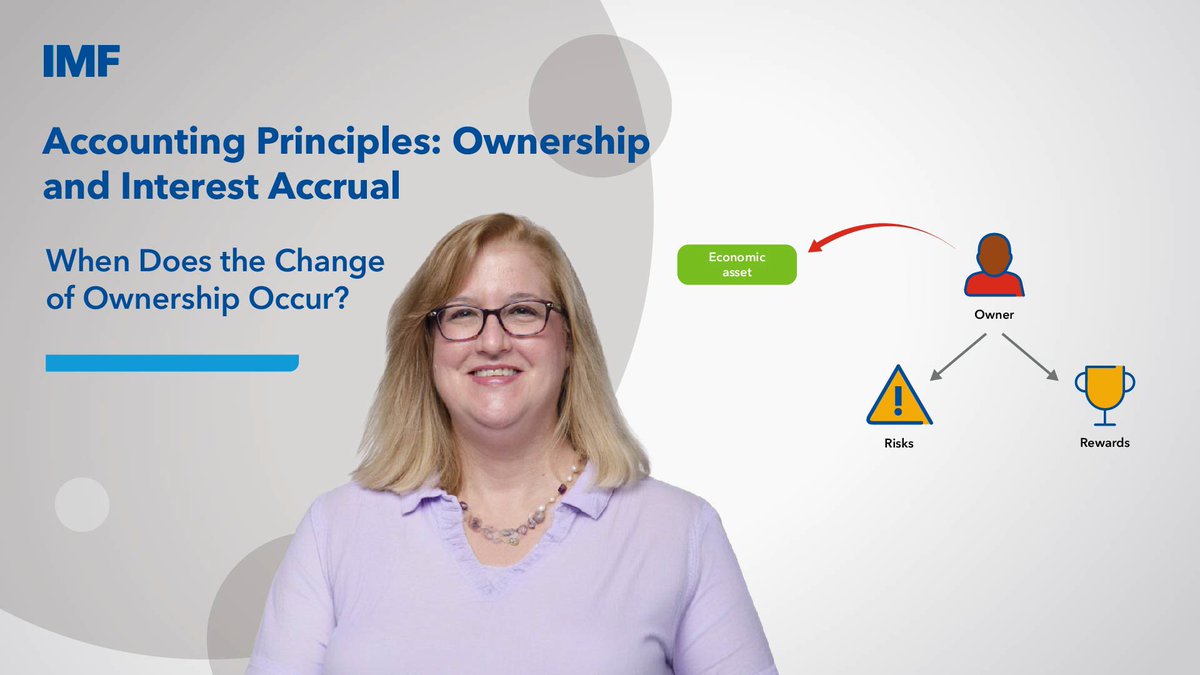 IMF

Accounting Principles: Ownership and Interest Accrual

When Does the Change of Ownership Occur?

Economic asset

Owner

Risks

Rewards